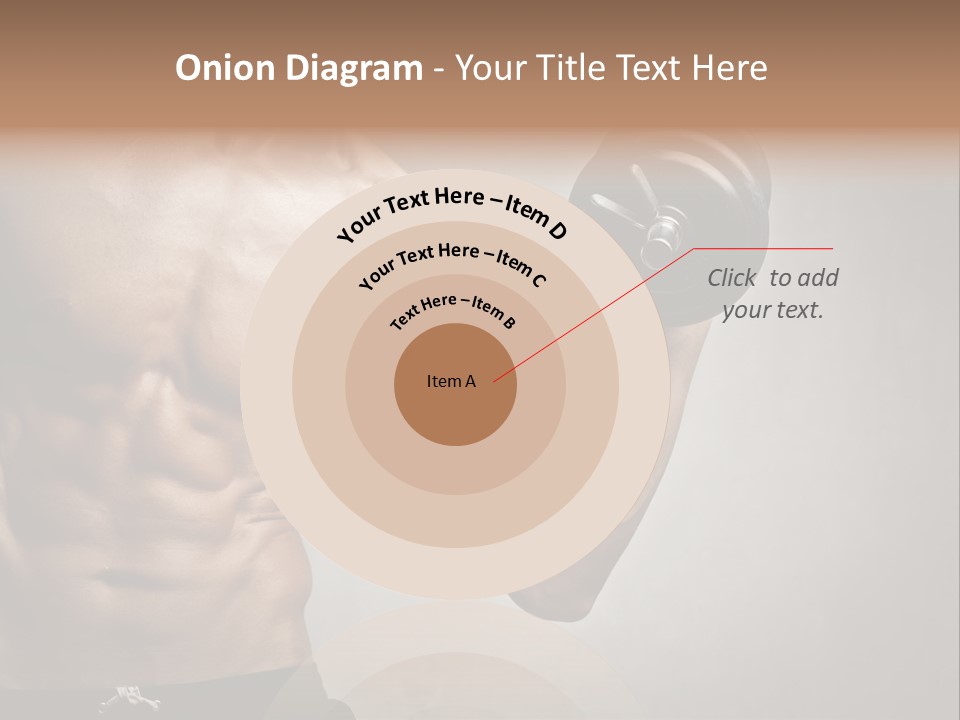 Onion Diagram - Your Title Text Here

Your Text Here – Item D

Your Text Here – Item C

Text Here – Item B

Item A

Click to add your text.